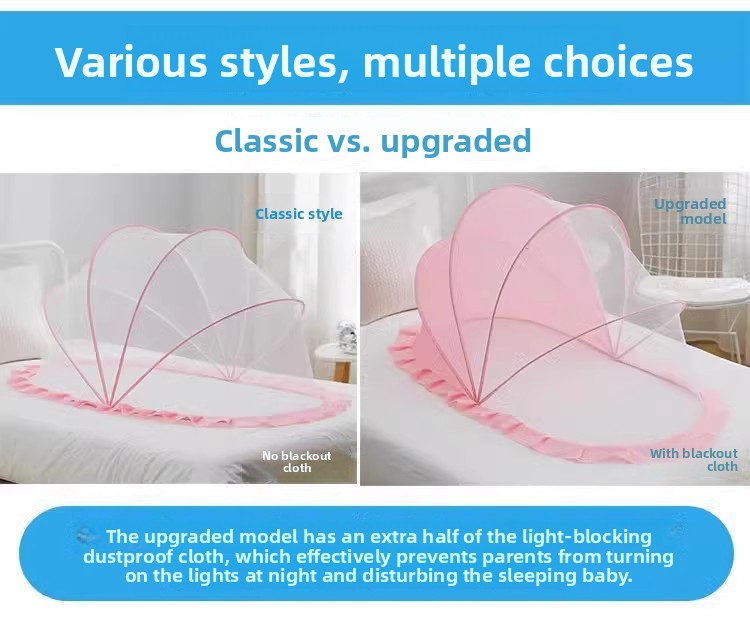 Various styles, multiple choices

Classic vs. upgraded

Classic style

No blackout cloth

Upgraded model

With blackout cloth

The upgraded model has an extra half of the light-blocking dustproof cloth, which effectively prevents parents from turning on the lights at night and disturbing the sleeping baby.